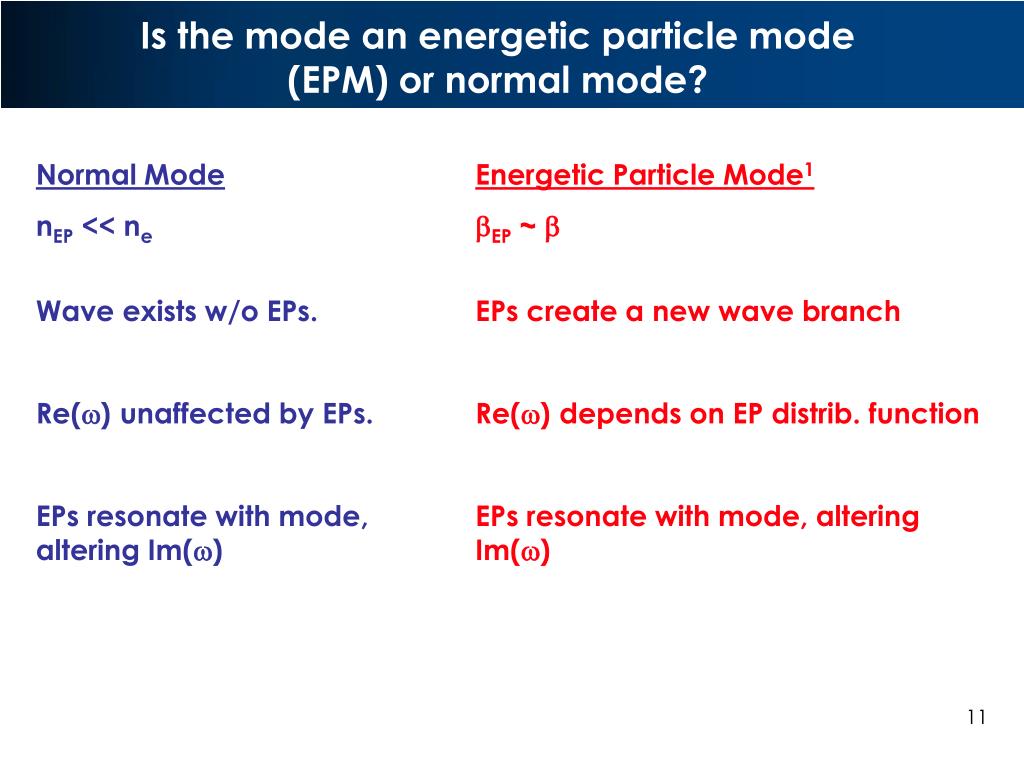 Is the mode an energetic particle mode (EPM) or normal mode?

Normal Mode

$n_{EP} << n_e$

Wave exists w/o EPs.

Re($\omega$) unaffected by EPs.

EPs resonate with mode, altering Im($\omega$)

Energetic Particle Mode$^1$

$\beta_{EP} \sim \beta$

EPs create a new wave branch

Re($\omega$) depends on EP distrib. function

EPs resonate with mode, altering Im($\omega$)

11